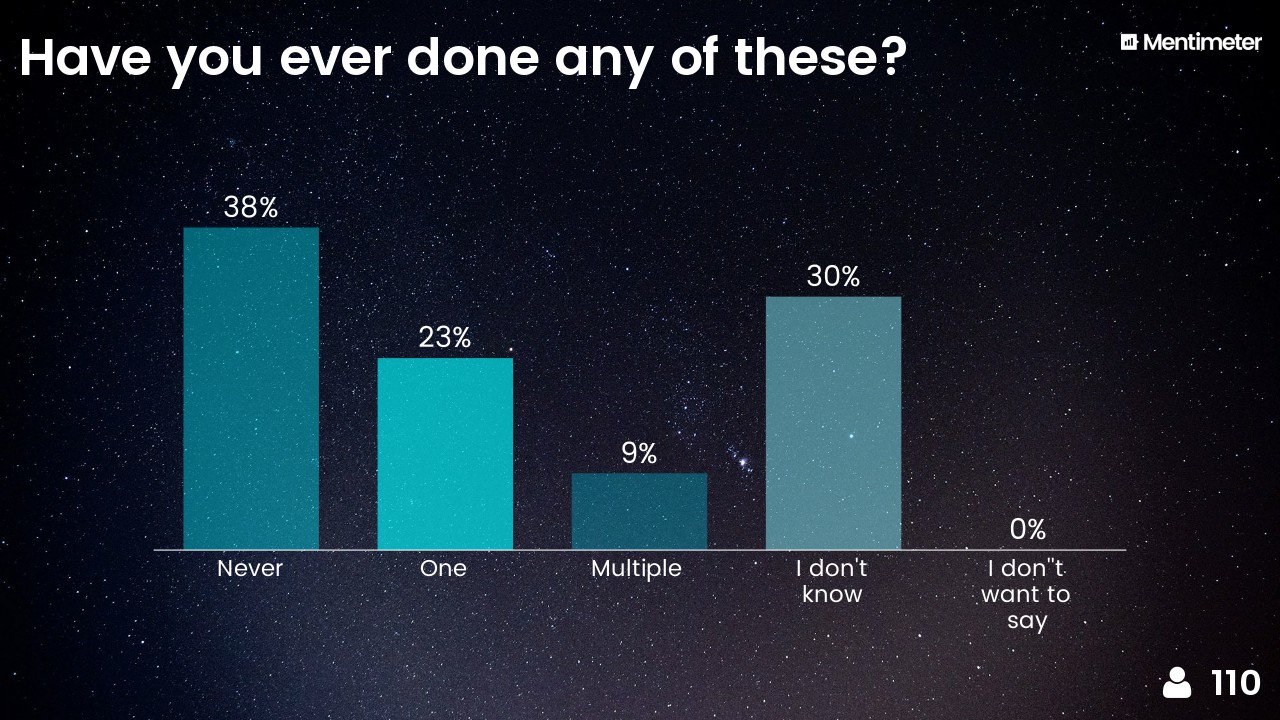 Have you ever done any of these?

Mentimeter

38%
23%
9%
30%
0%

Never
One
Multiple
I don't know
I don"t want to say

110